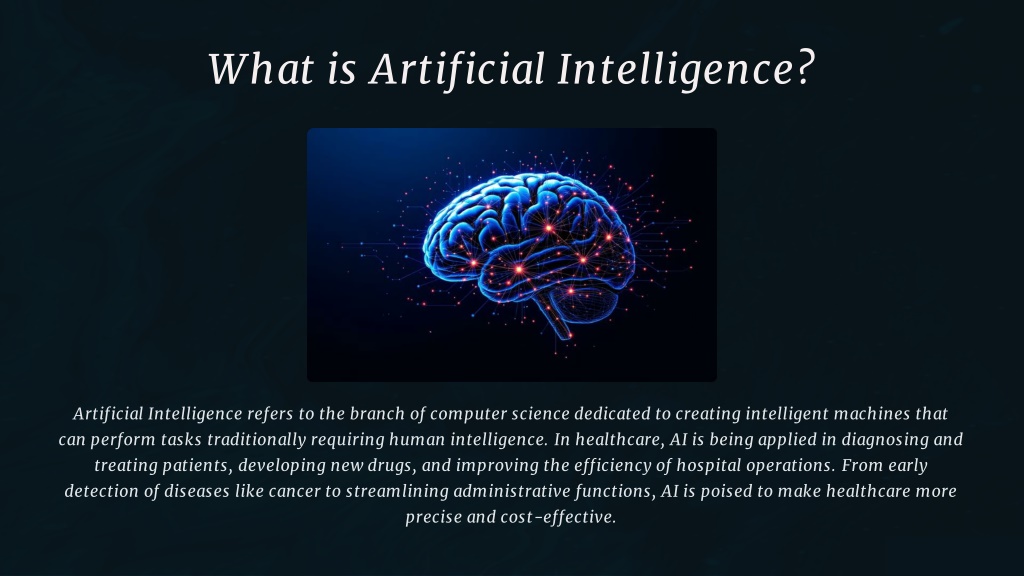 What is Artificial Intelligence?

Artificial Intelligence refers to the branch of computer science dedicated to creating intelligent machines that can perform tasks traditionally requiring human intelligence. In healthcare, AI is being applied in diagnosing and treating patients, developing new drugs, and improving the efficiency of hospital operations. From early detection of diseases like cancer to streamlining administrative functions, AI is poised to make healthcare more precise and cost-effective.